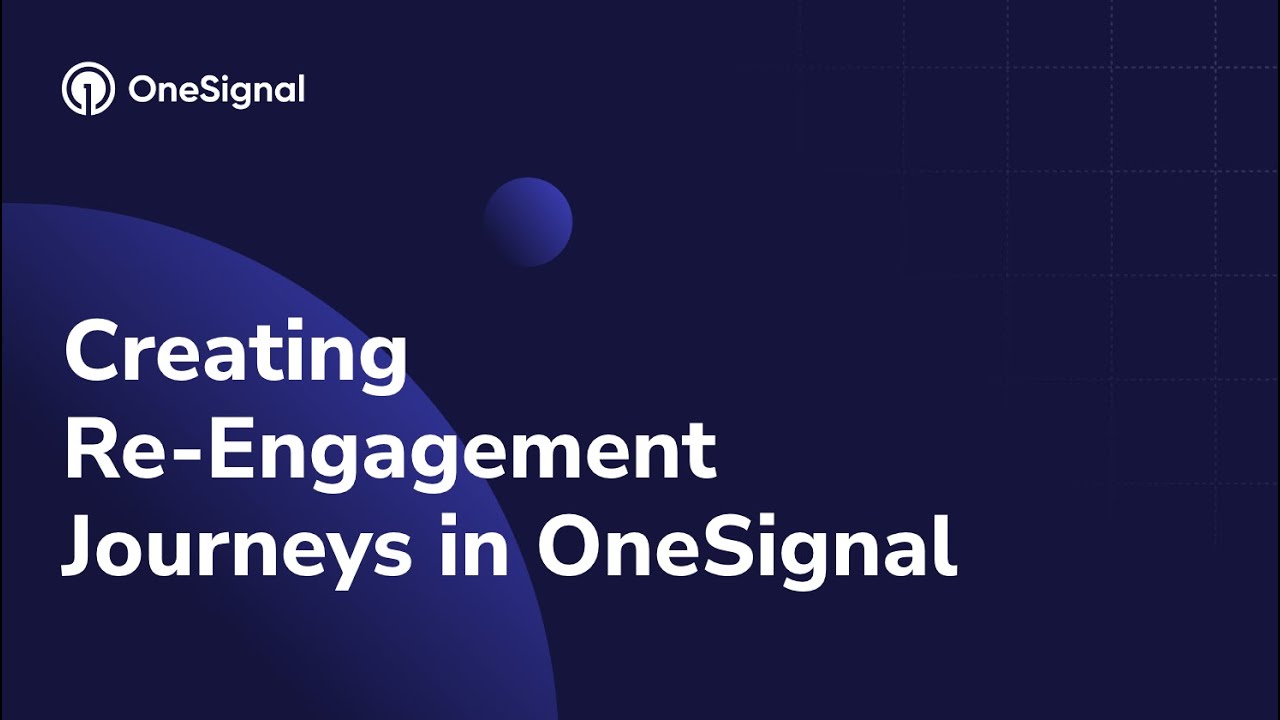 OneSignal

Creating Re-Engagement Journeys in OneSignal